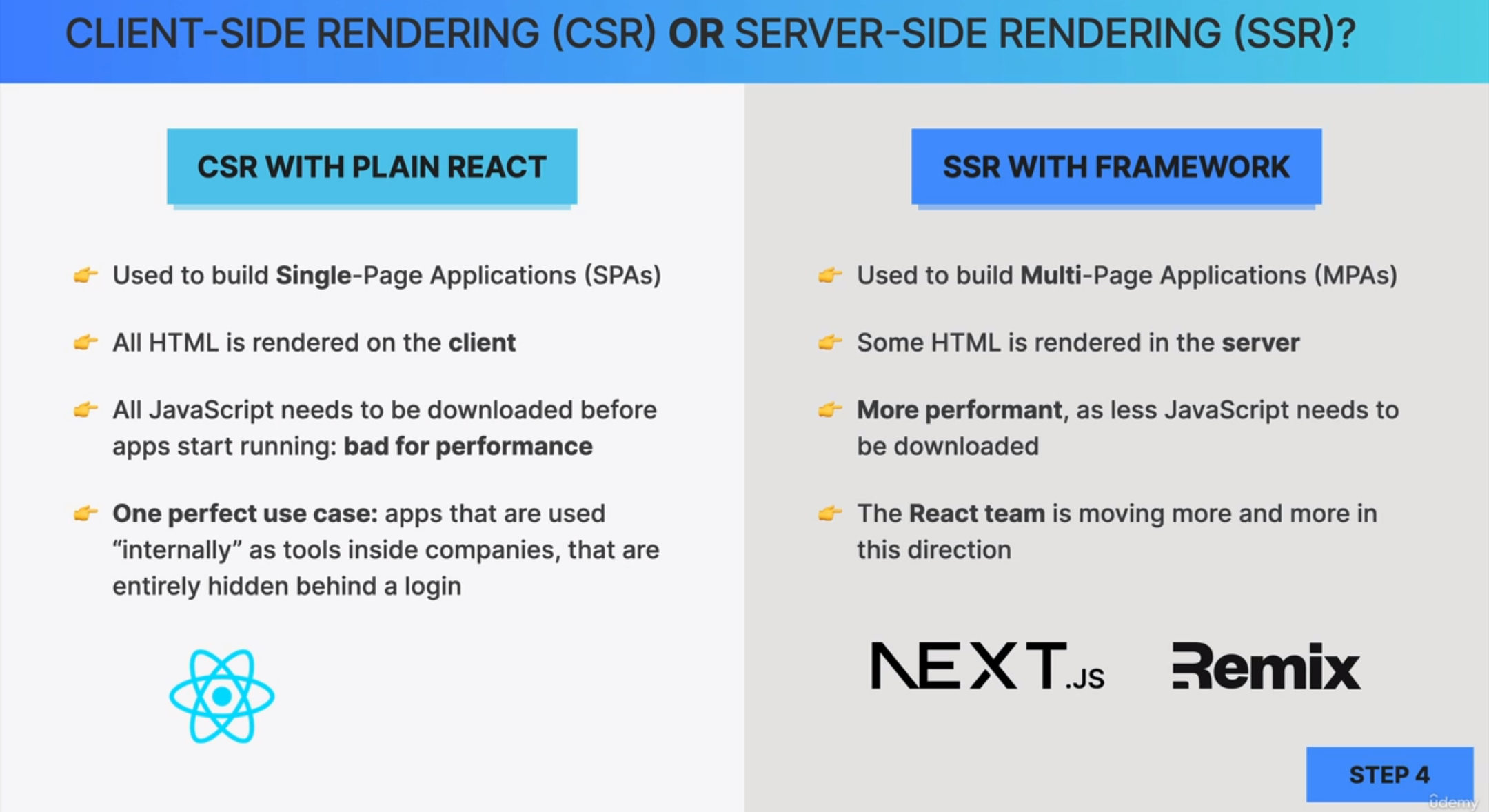 CLIENT-SIDE RENDERING (CSR) OR SERVER-SIDE RENDERING (SSR)?

CSR WITH PLAIN REACT

👉 Used to build Single-Page Applications (SPAs)

👉 All HTML is rendered on the client

👉 All JavaScript needs to be downloaded before apps start running: bad for performance

👉 One perfect use case: apps that are used “internally” as tools inside companies, that are entirely hidden behind a login

SSR WITH FRAMEWORK

👉 Used to build Multi-Page Applications (MPAs)

👉 Some HTML is rendered in the server

👉 More performant, as less JavaScript needs to be downloaded

👉 The React team is moving more and more in this direction

NEXT.JS Remix

STEP 4

Udemy